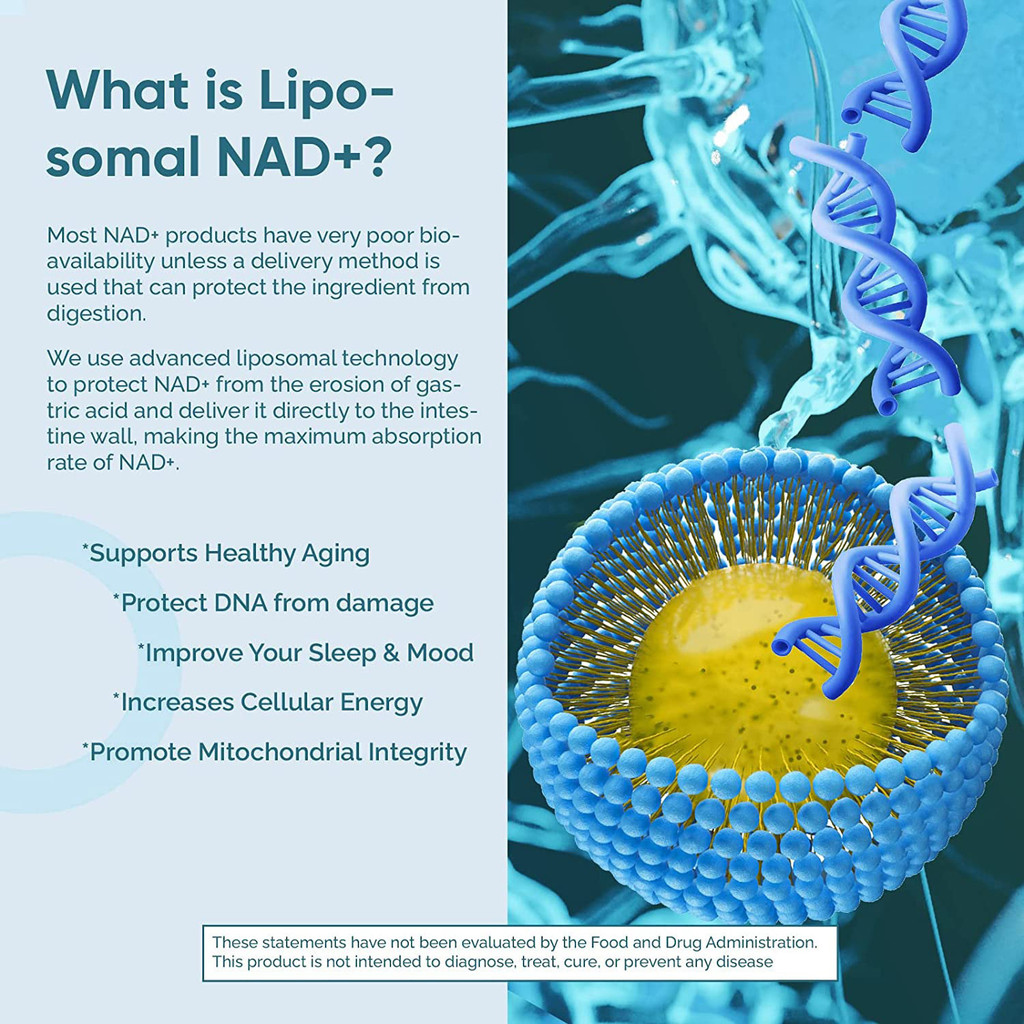 What is Liposomal NAD+?

Most NAD+ products have very poor bioavailability unless a delivery method is used that can protect the ingredient from digestion.

We use advanced liposomal technology to protect NAD+ from the erosion of gastric acid and deliver it directly to the intestine wall, making the maximum absorption rate of NAD+.

*Supports Healthy Aging

*Protect DNA from damage

*Improve Your Sleep & Mood

*Increases Cellular Energy

*Promote Mitochondrial Integrity

These statements have not been evaluated by the Food and Drug Administration. This product is not intended to diagnose, treat, cure, or prevent any disease